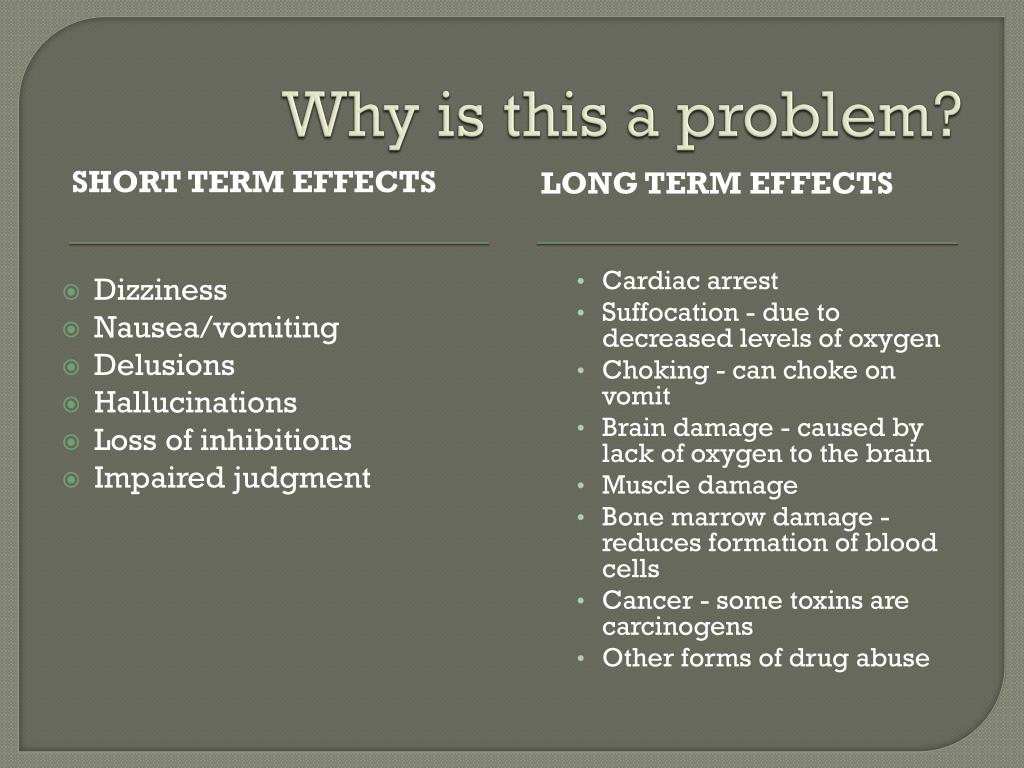 Why is this a problem?

SHORT TERM EFFECTS

- Dizziness
- Nausea/vomiting
- Delusions
- Hallucinations
- Loss of inhibitions
- Impaired judgment

LONG TERM EFFECTS

- Cardiac arrest
- Suffocation - due to decreased levels of oxygen
- Choking - can choke on vomit
- Brain damage - caused by lack of oxygen to the brain
- Muscle damage
- Bone marrow damage - reduces formation of blood cells
- Cancer - some toxins are carcinogens
- Other forms of drug abuse